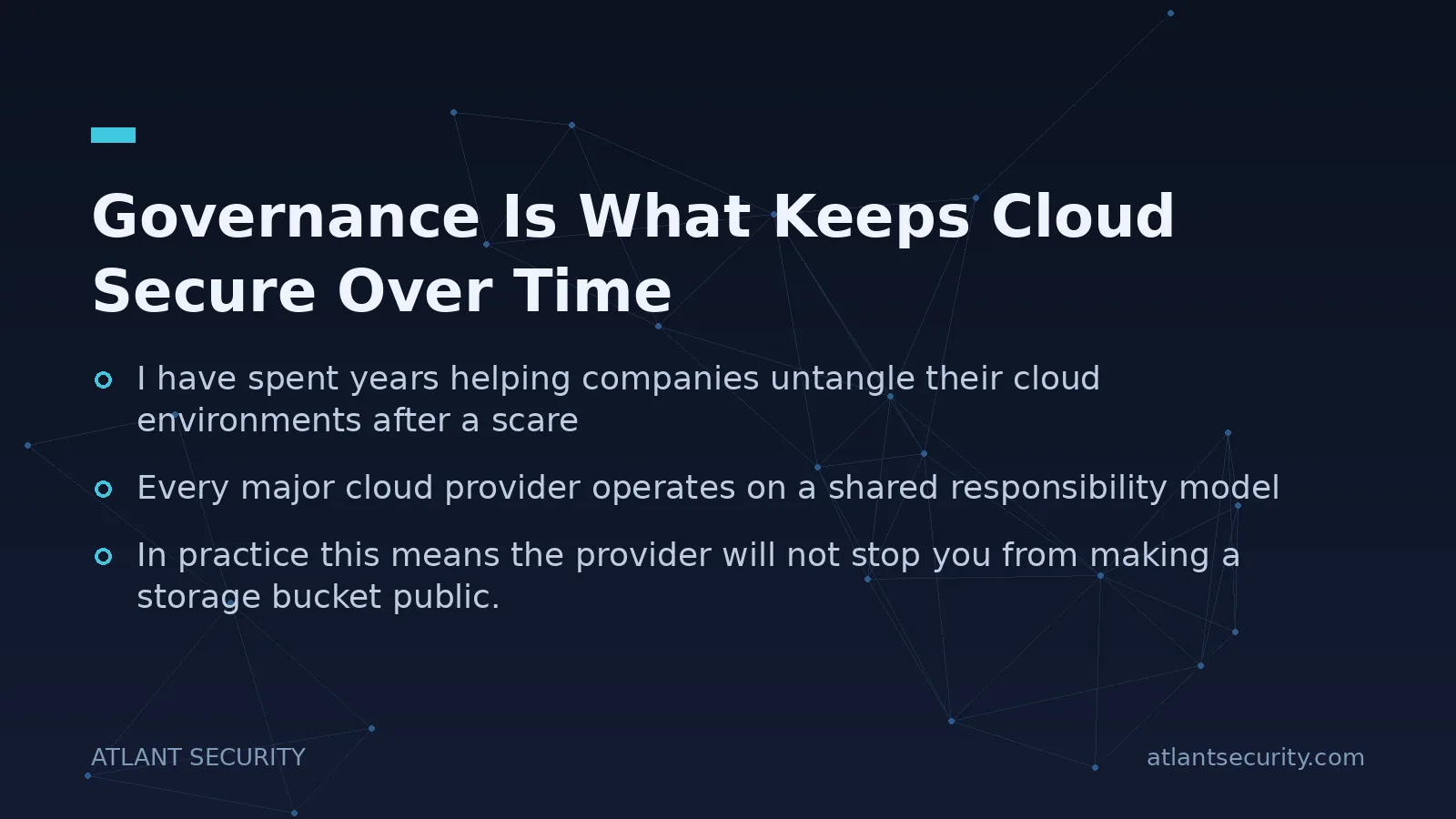 Governance Is What Keeps Cloud Secure Over Time

I have spent years helping companies untangle their cloud environments after a scare

Every major cloud provider operates on a shared responsibility model

In practice this means the provider will not stop you from making a storage bucket public.

ATLANT SECURITY

atlantsecurity.com